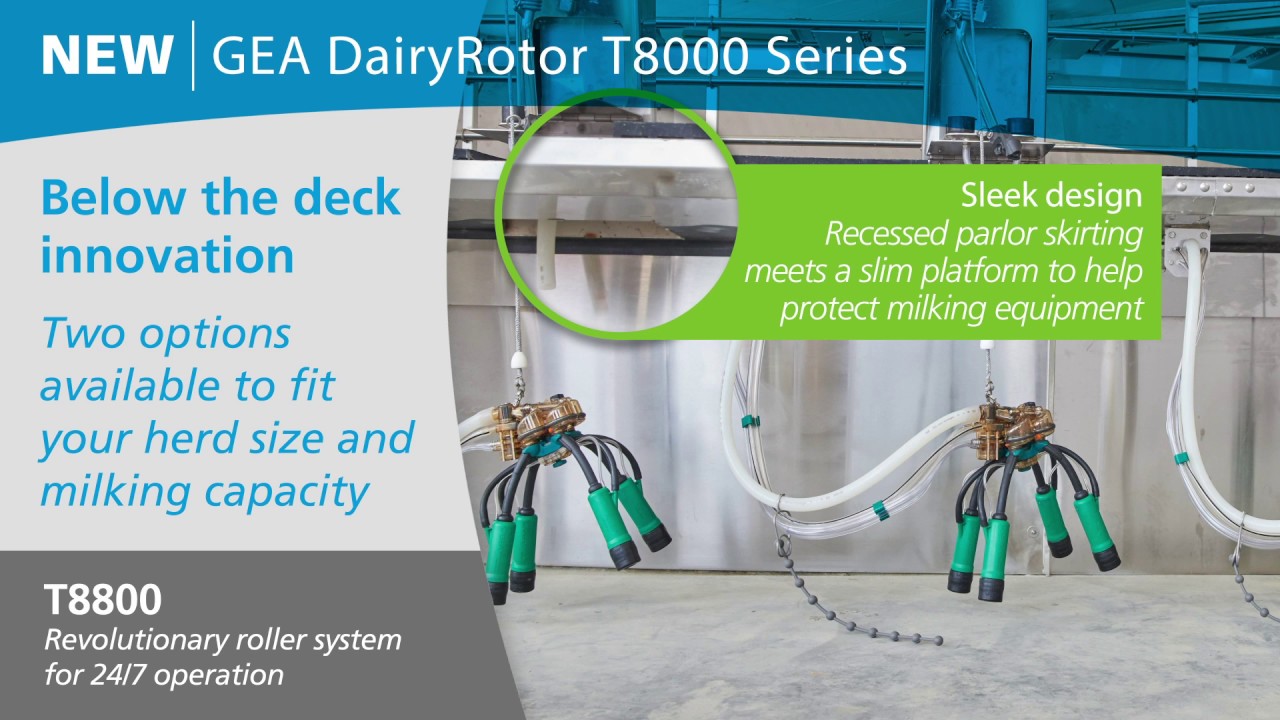 NEW | GEA DairyRotor T8000 Series

Below the deck innovation

Two options available to fit your herd size and milking capacity

Sleek design
Recessed parlor skirting meets a slim platform to help protect milking equipment

T8800
Revolutionary roller system for 24/7 operation